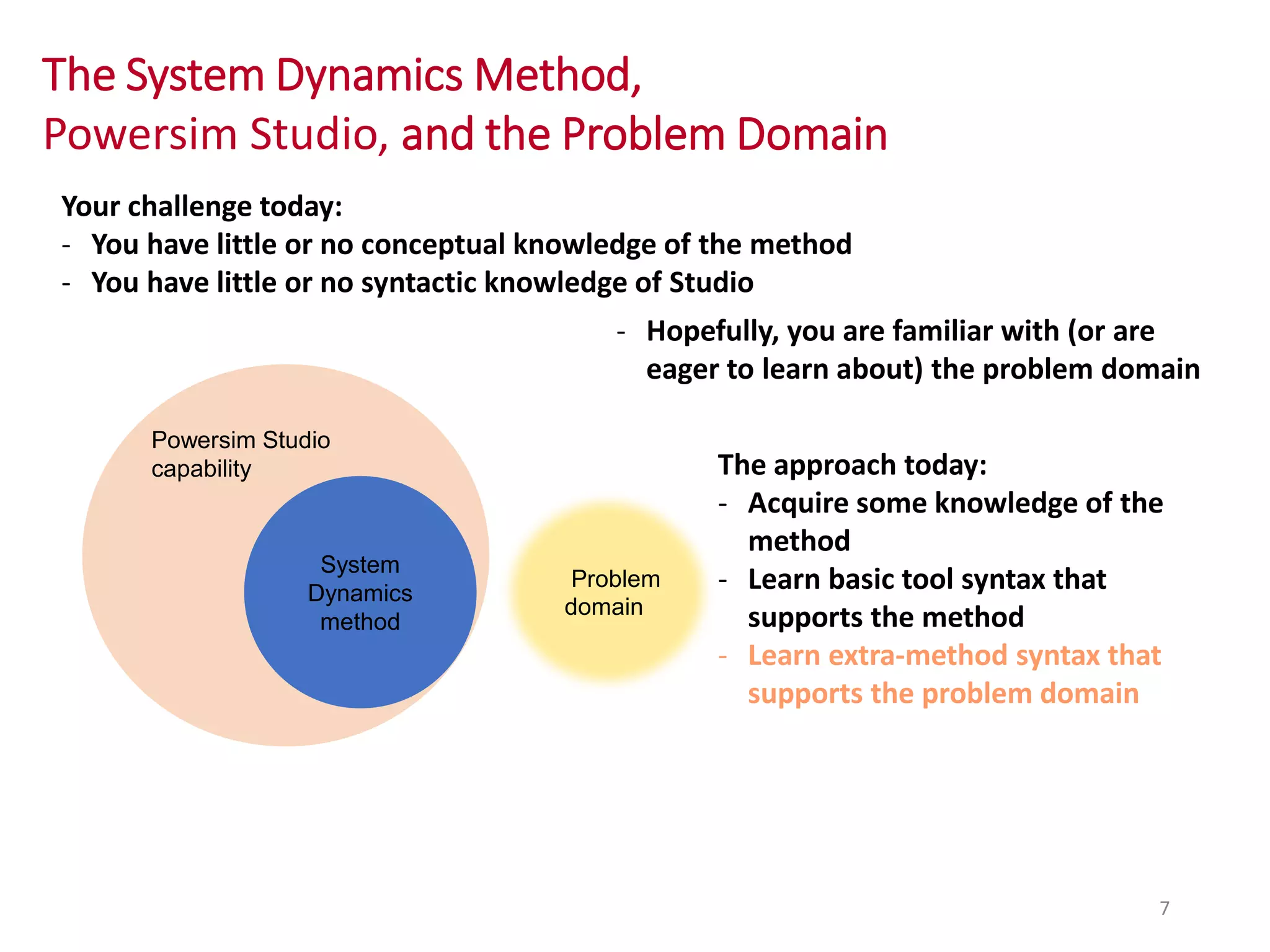 The System Dynamics Method,
Powersim Studio, and the Problem Domain

Your challenge today:
- You have little or no conceptual knowledge of the method
- You have little or no syntactic knowledge of Studio

- Hopefully, you are familiar with (or are eager to learn about) the problem domain

Powersim Studio capability

System Dynamics method

Problem domain

The approach today:
- Acquire some knowledge of the method
- Learn basic tool syntax that supports the method
- Learn extra-method syntax that supports the problem domain

7